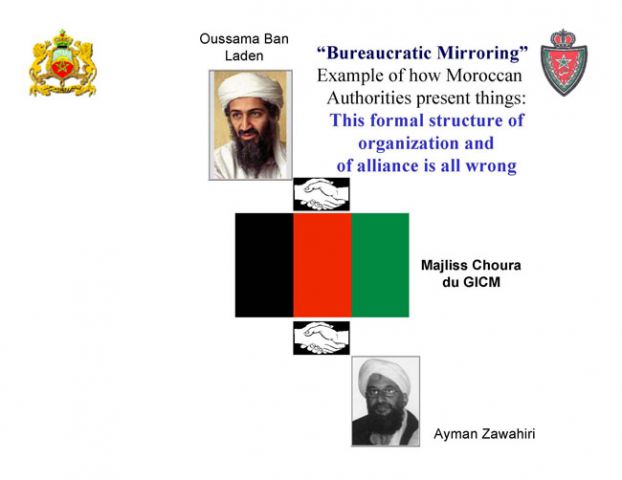 Oussama Ban Laden

“Bureaucratic Mirroring”
Example of how Moroccan Authorities present things:
This formal structure of organization and of alliance is all wrong

Majliss Choura du GICM

Ayman Zawahiri